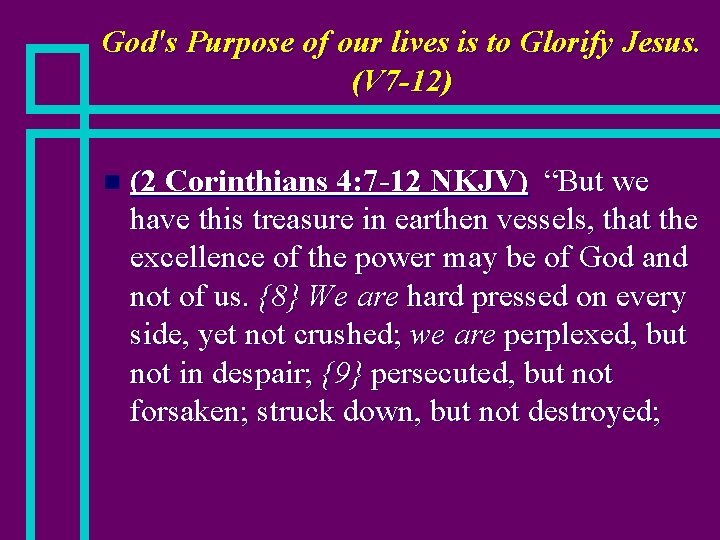 God's Purpose of our lives is to Glorify Jesus. (V7-12)

(2 Corinthians 4:7-12 NKJV) “But we have this treasure in earthen vessels, that the excellence of the power may be of God and not of us. {8} We are hard pressed on every side, yet not crushed; we are perplexed, but not in despair; {9} persecuted, but not forsaken; struck down, but not destroyed;